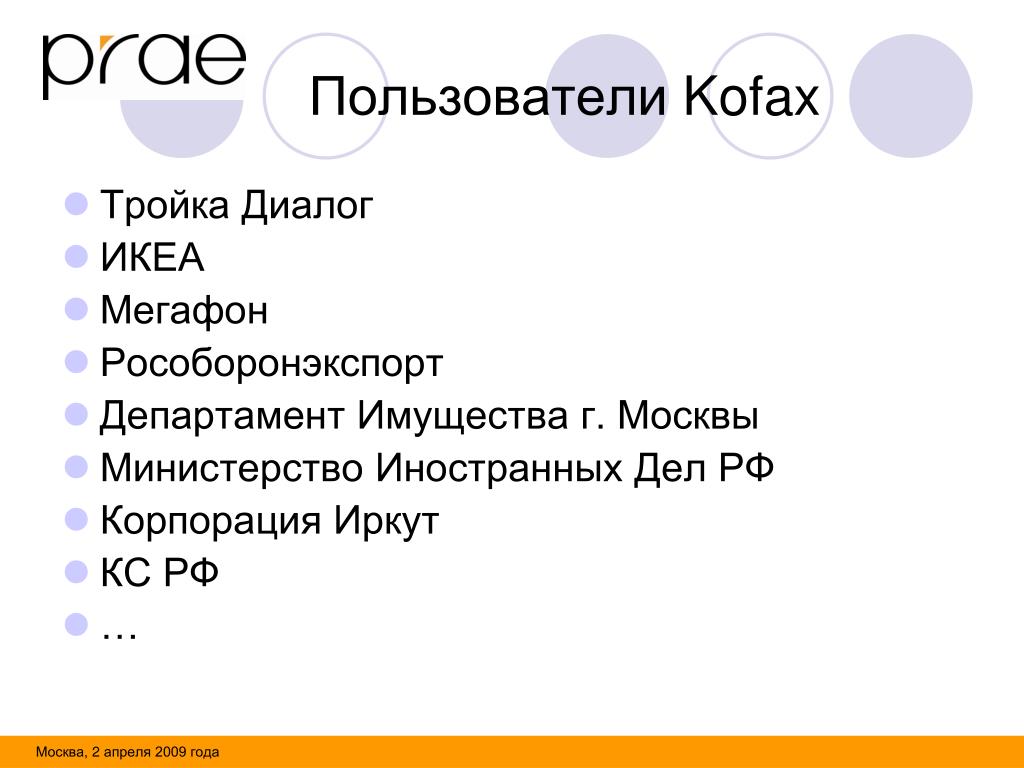 prae

Пользователи Kofax

Тройка Диалог
ИКЕА
Мегафон
Рособоронэкспорт
Департамент Имущества г. Москвы
Министерство Иностранных Дел РФ
Корпорация Иркут
КС РФ
…

Москва, 2 апреля 2009 года